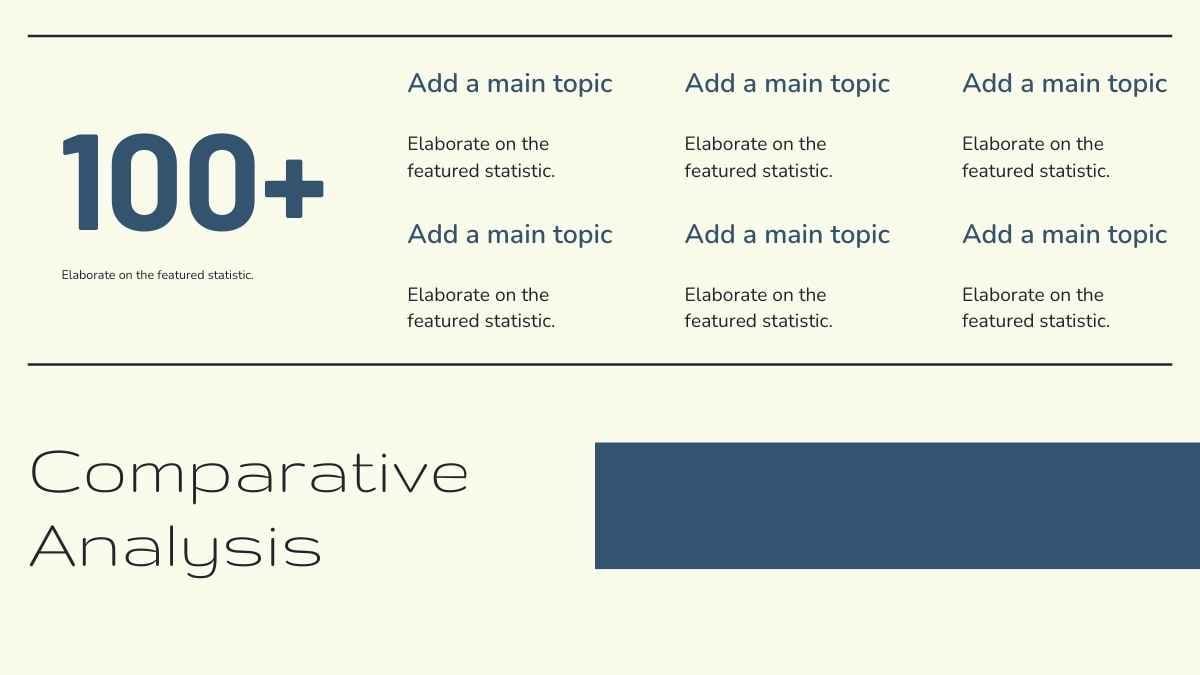 100+

Elaborate on the featured statistic.

Add a main topic

Elaborate on the featured statistic.

Add a main topic

Elaborate on the featured statistic.

Add a main topic

Elaborate on the featured statistic.

Add a main topic

Elaborate on the featured statistic.

Add a main topic

Elaborate on the featured statistic.

Add a main topic

Elaborate on the featured statistic.

Comparative Analysis